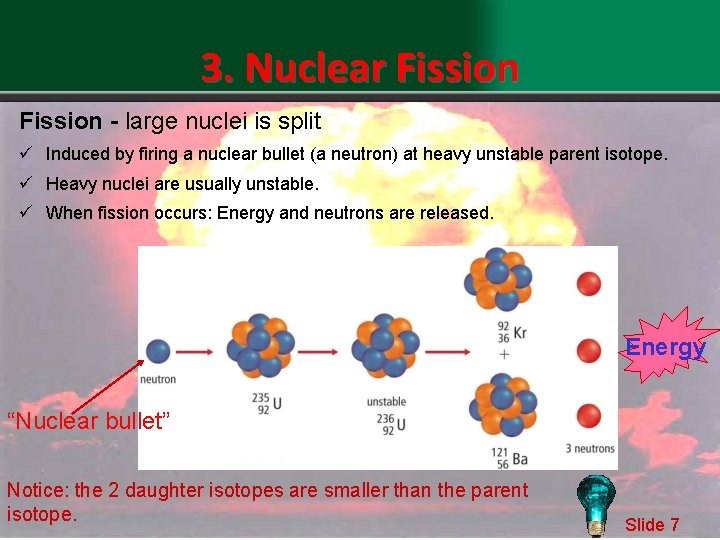 3. Nuclear Fission

Fission - large nuclei is split

✓ Induced by firing a nuclear bullet (a neutron) at heavy unstable parent isotope.

✓ Heavy nuclei are usually unstable.

✓ When fission occurs: Energy and neutrons are released.

neutron

$^{235}_{92}U$

unstable

$^{236}_{92}U$

$^{92}_{36}Kr$

+

$^{121}_{56}Ba$

3 neutrons

Energy

"Nuclear bullet"

Notice: the 2 daughter isotopes are smaller than the parent isotope.

Slide 7